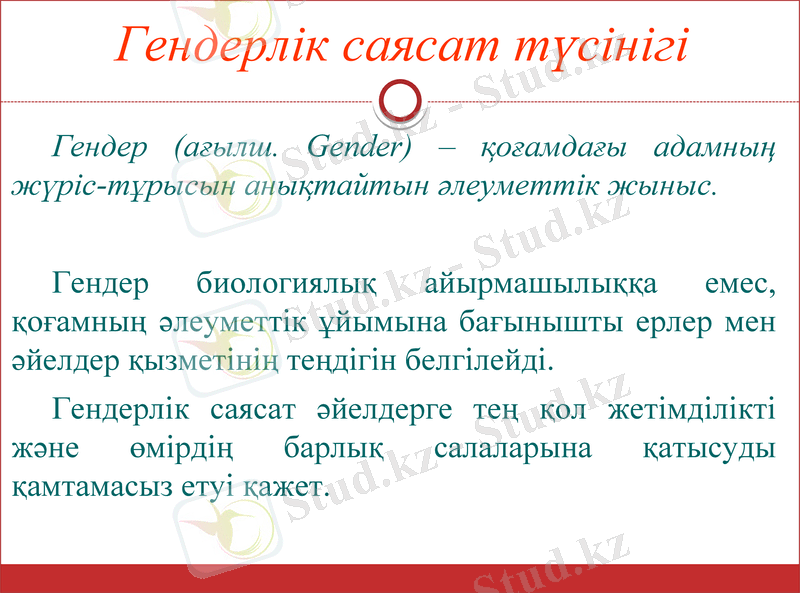 Гендерлік саясат түсінігі

Гендер (ағылш. Gender) – қоғамдағы адамның жүріс-тұрысын анықтайтын әлеуметтік жыныс.

Гендер биологиялық айырмашылыққа емес, қоғамның әлеуметтік ұйымына бағынышты ерлер мен әйелдер қызметінің теңдігін белгілейді.

Гендерлік саясат әйелдерге тең қол жетімділікті және өмірдің барлық салаларына қатысуды қамтамасыз етуі қажет.

Stud.kz - Stud.kz
Stud.kz - Stud.kz
Stud.kz - Stud.kz
Stud.kz